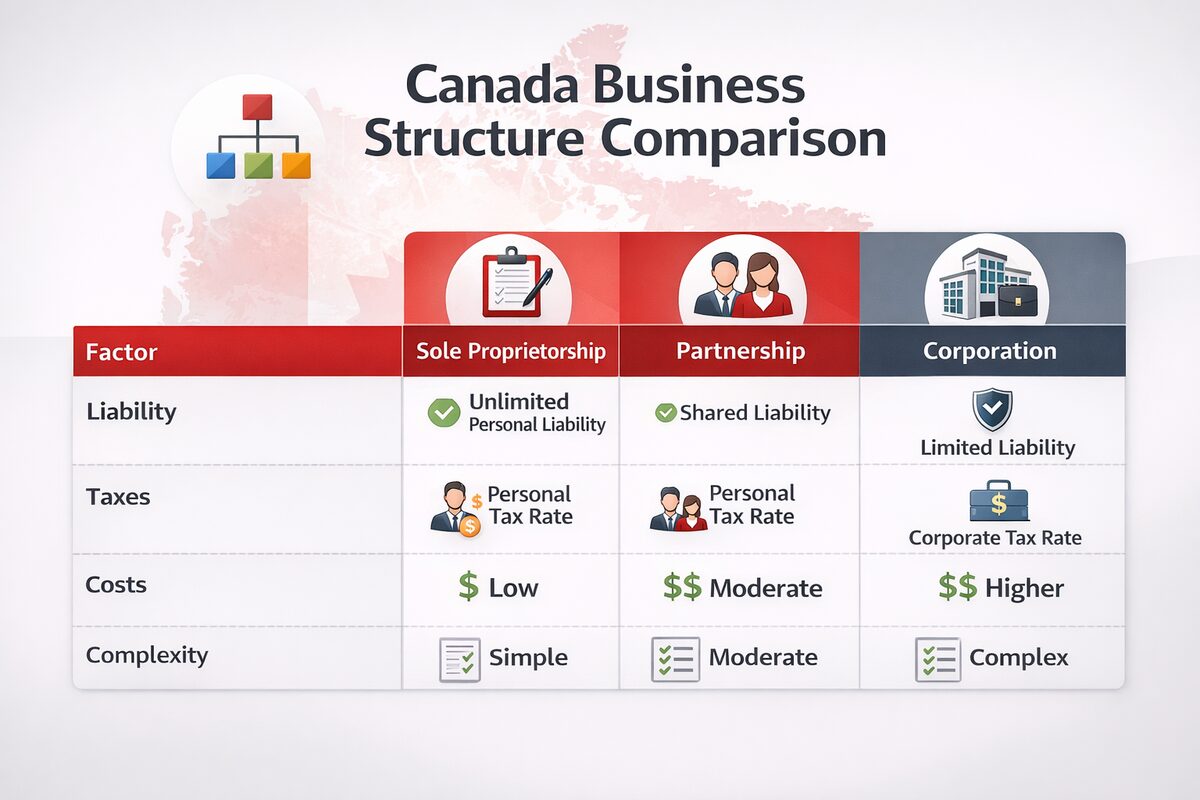 Canada Business Structure Comparison

| Factor | Sole Proprietorship | Partnership | Corporation |
|---|---|---|---|
| Liability | Unlimited Personal Liability | Shared Liability | Limited Liability |
| Taxes | Personal Tax Rate | Personal Tax Rate | Corporate Tax Rate |
| Costs | \$ Low | \$\$ Moderate | \$\$ Higher |
| Complexity | Simple | Moderate | Complex |